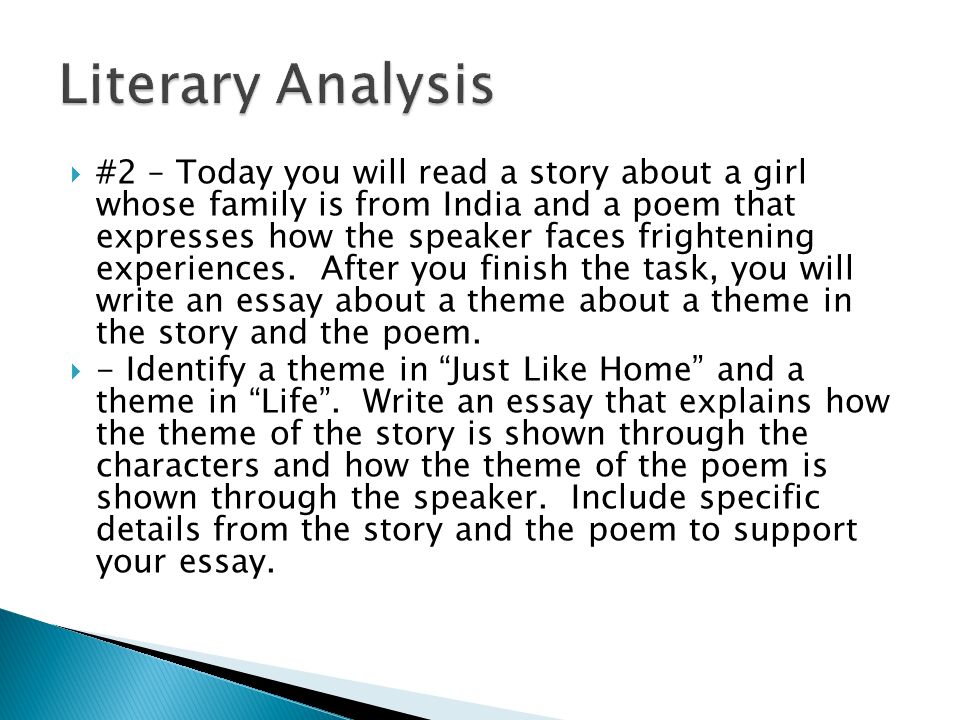 Literary Analysis

#2 – Today you will read a story about a girl whose family is from India and a poem that expresses how the speaker faces frightening experiences. After you finish the task, you will write an essay about a theme about a theme in the story and the poem.

- Identify a theme in “Just Like Home” and a theme in “Life”. Write an essay that explains how the theme of the story is shown through the characters and how the theme of the poem is shown through the speaker. Include specific details from the story and the poem to support your essay.